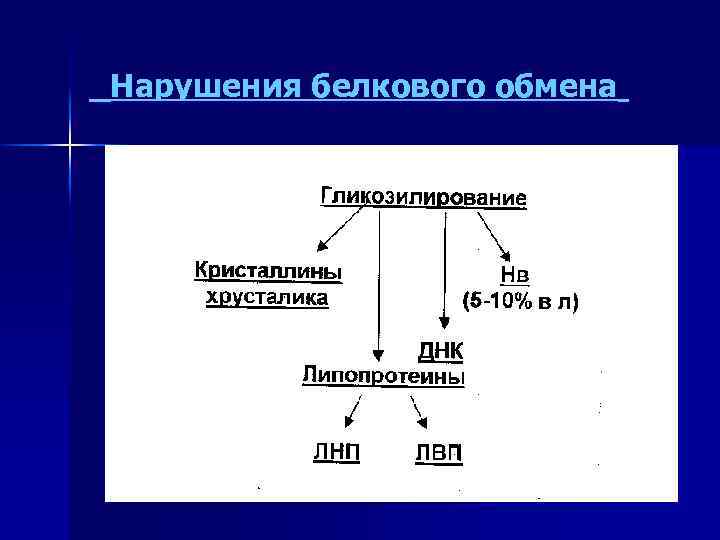 Нарушения белкового обмена

Гликозилирование

Кристаллины хрусталика

Нв
(5-10% в л)

ДНК

Липопротеины

ЛНП

ЛВП